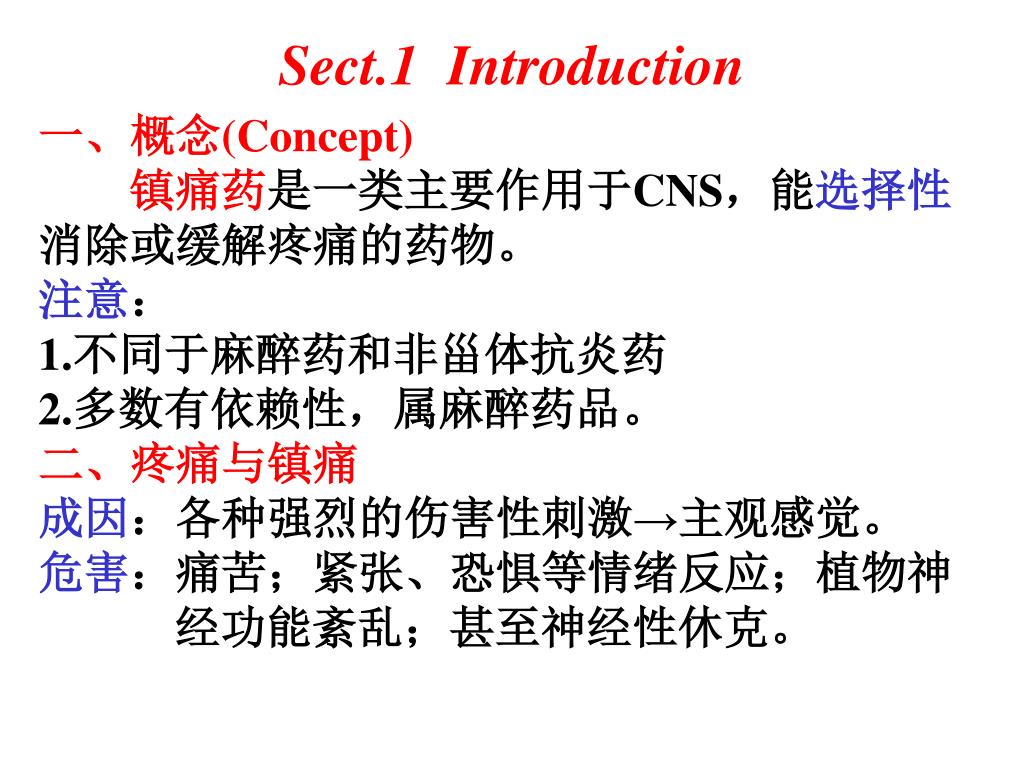 Sect.1 Introduction

一、概念(Concept)

镇痛药是一类主要作用于CNS，能选择性消除或缓解疼痛的药物。

注意：

1.不同于麻醉药和非甾体抗炎药

2.多数有依赖性，属麻醉药品。

二、疼痛与镇痛

成因：各种强烈的伤害性刺激→主观感觉。

危害：痛苦；紧张、恐惧等情绪反应；植物神经功能紊乱；甚至神经性休克。